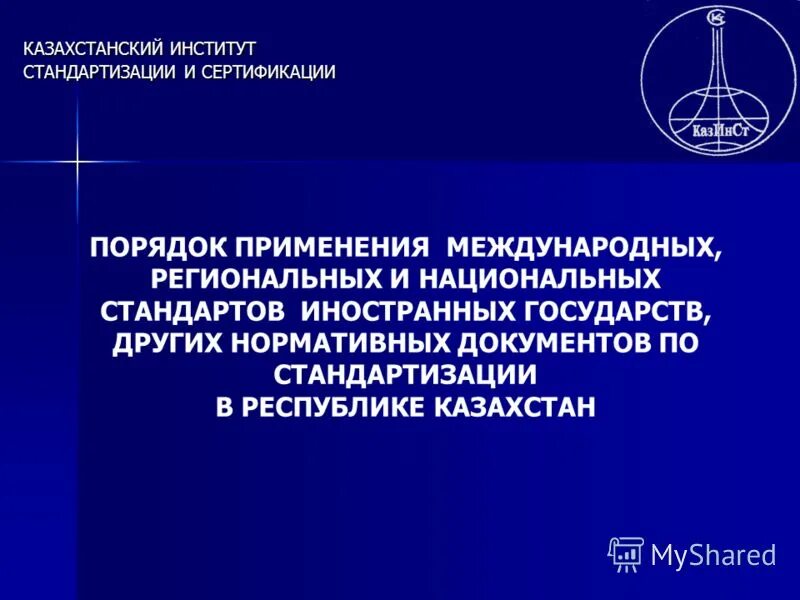 КАЗАХСТАНСКИЙ ИНСТИТУТ СТАНДАРТИЗАЦИИ И СЕРТИФИКАЦИИ

КазИнСт

ПОРЯДОК ПРИМЕНЕНИЯ МЕЖДУНАРОДНЫХ, РЕГИОНАЛЬНЫХ И НАЦИОНАЛЬНЫХ СТАНДАРТОВ ИНОСТРАННЫХ ГОСУДАРСТВ, ДРУГИХ НОРМАТИВНЫХ ДОКУМЕНТОВ ПО СТАНДАРТИЗАЦИИ В РЕСПУБЛИКЕ КАЗАХСТАН

MyShared